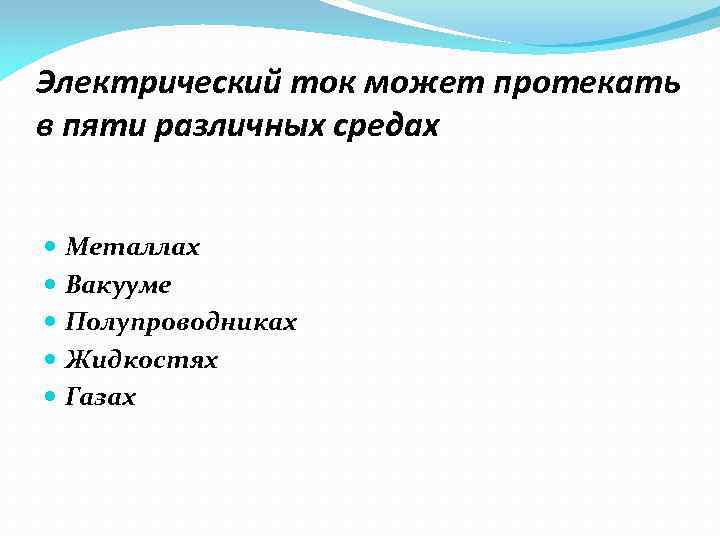 Электрический ток может протекать в пяти различных средах

- Металлах
- Вакууме
- Полупроводниках
- Жидкостях
- Газах